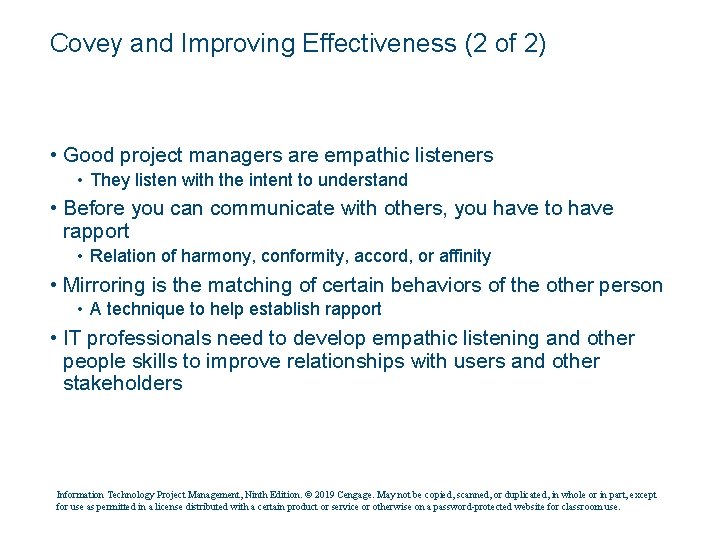 Covey and Improving Effectiveness (2 of 2)

• Good project managers are empathic listeners
  • They listen with the intent to understand
• Before you can communicate with others, you have to have rapport
  • Relation of harmony, conformity, accord, or affinity
• Mirroring is the matching of certain behaviors of the other person
  • A technique to help establish rapport
• IT professionals need to develop empathic listening and other people skills to improve relationships with users and other stakeholders

Information Technology Project Management, Ninth Edition. © 2019 Cengage. May not be copied, scanned, or duplicated, in whole or in part, except for use as permitted in a license distributed with a certain product or service or otherwise on a password-protected website for classroom use.